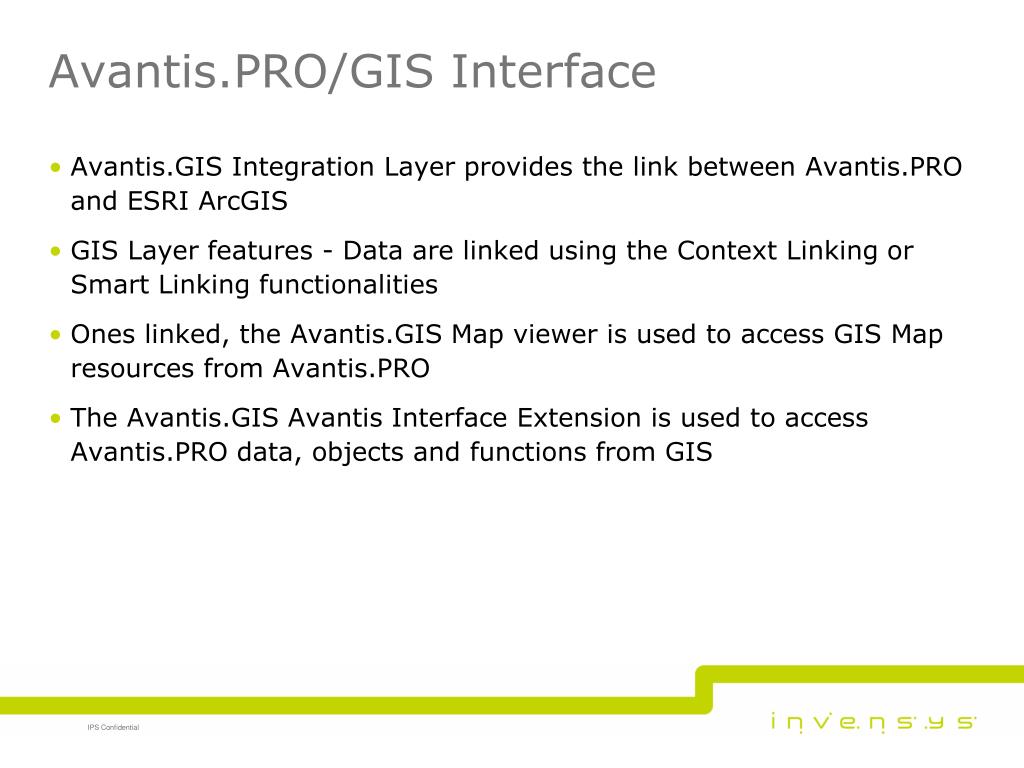 Avantis.PRO/GIS Interface

• Avantis.GIS Integration Layer provides the link between Avantis.PRO and ESRI ArcGIS

• GIS Layer features - Data are linked using the Context Linking or Smart Linking functionalities

• Ones linked, the Avantis.GIS Map viewer is used to access GIS Map resources from Avantis.PRO

• The Avantis.GIS Avantis Interface Extension is used to access Avantis.PRO data, objects and functions from GIS

IPS Confidential

invensys